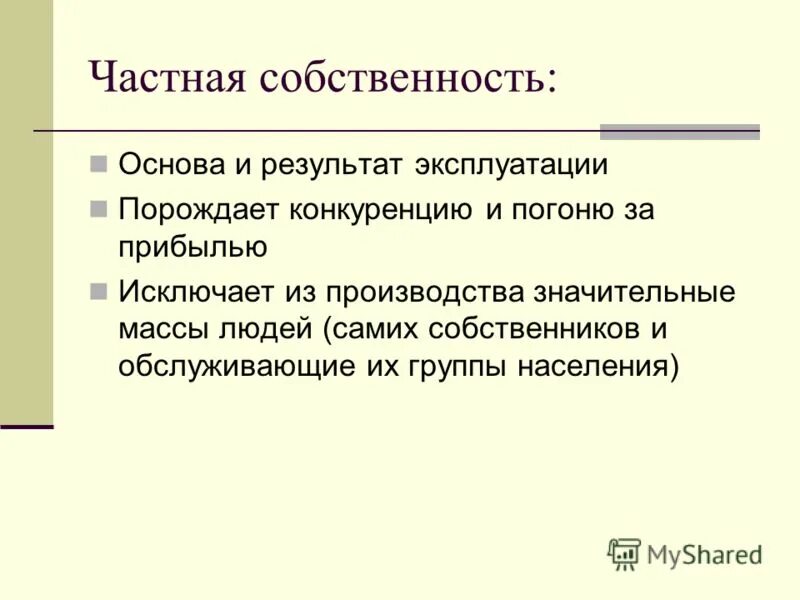 Частная собственность:

Основа и результат эксплуатации

Порождает конкуренцию и погоню за прибылью

Исключает из производства значительные массы людей (самих собственников и обслуживающие их группы населения)

MyShared